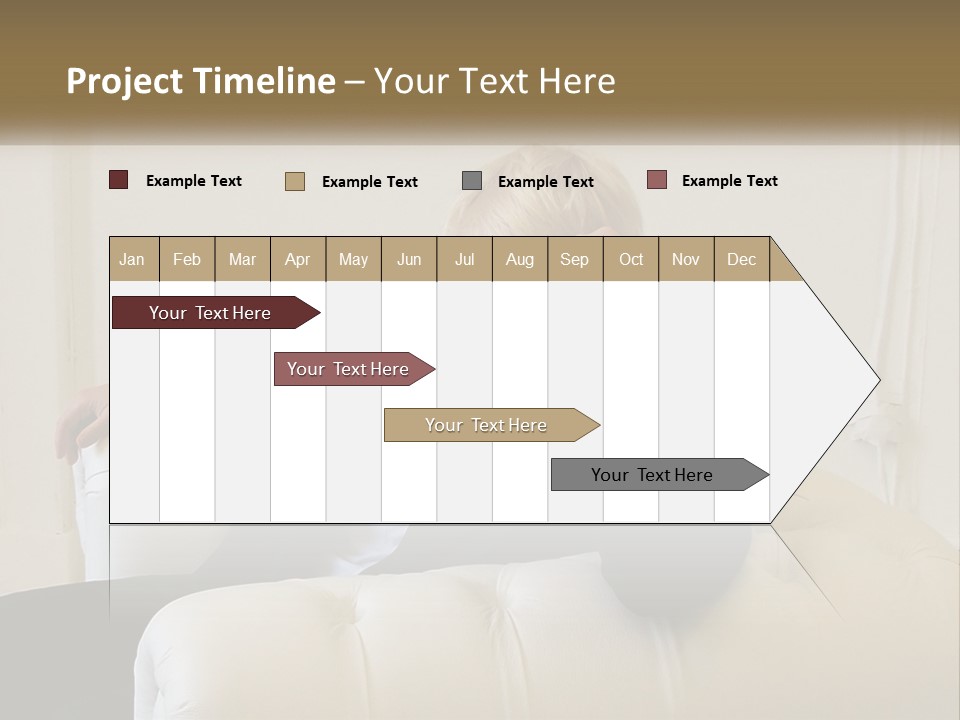 Project Timeline – Your Text Here

Example Text
Example Text
Example Text
Example Text

| Jan | Feb | Mar | Apr | May | Jun | Jul | Aug | Sep | Oct | Nov | Dec |
|---|---|---|---|---|---|---|---|---|---|---|---|

Your Text Here

Your Text Here

Your Text Here

Your Text Here